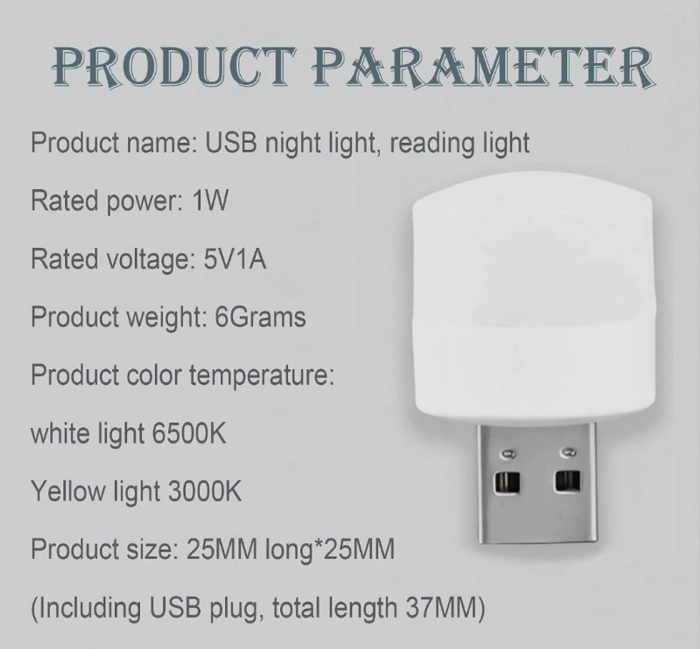 PRODUCT PARAMETER

Product name: USB night light, reading light

Rated power: 1W

Rated voltage: 5V1A

Product weight: 6Grams

Product color temperature:

white light 6500K

Yellow light 3000K

Product size: 25MM long*25MM

(Including USB plug, total length 37MM)